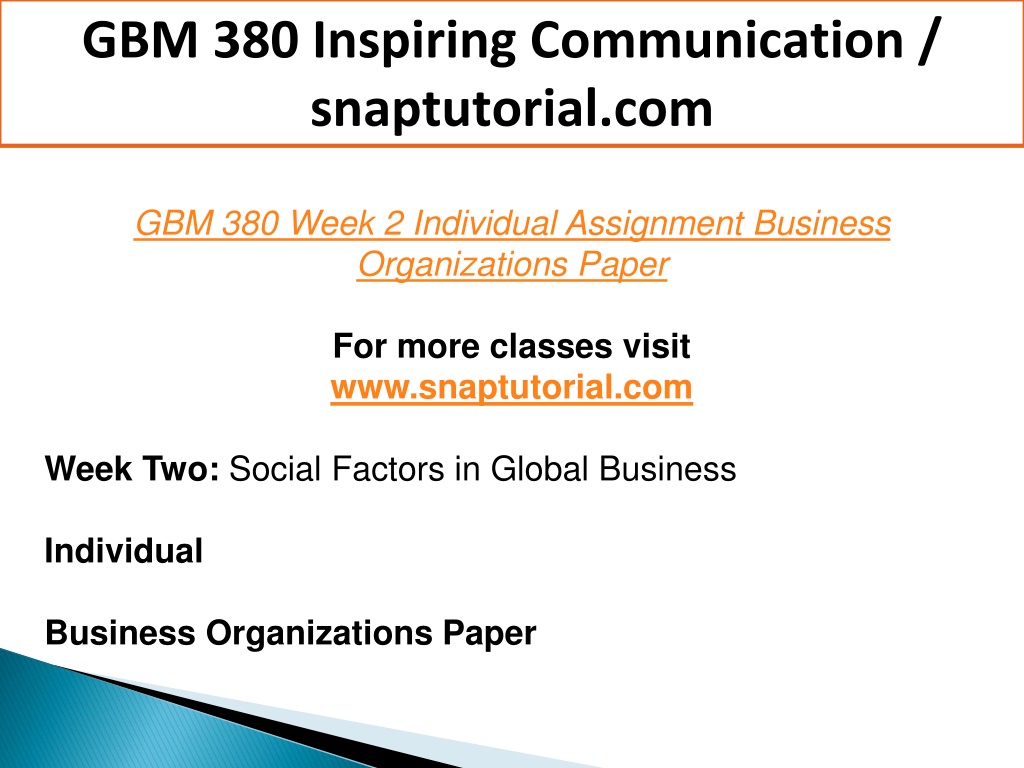 GBM 380 Inspiring Communication / snaptutorial.com

GBM 380 Week 2 Individual Assignment Business Organizations Paper

For more classes visit
www.snaptutorial.com

Week Two: Social Factors in Global Business

Individual

Business Organizations Paper